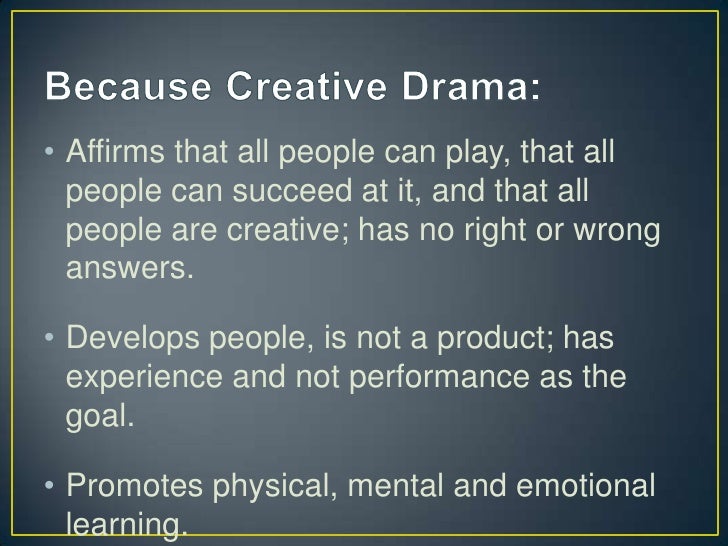 Because Creative Drama:

• Affirms that all people can play, that all people can succeed at it, and that all people are creative; has no right or wrong answers.

• Develops people, is not a product; has experience and not performance as the goal.

• Promotes physical, mental and emotional learning.